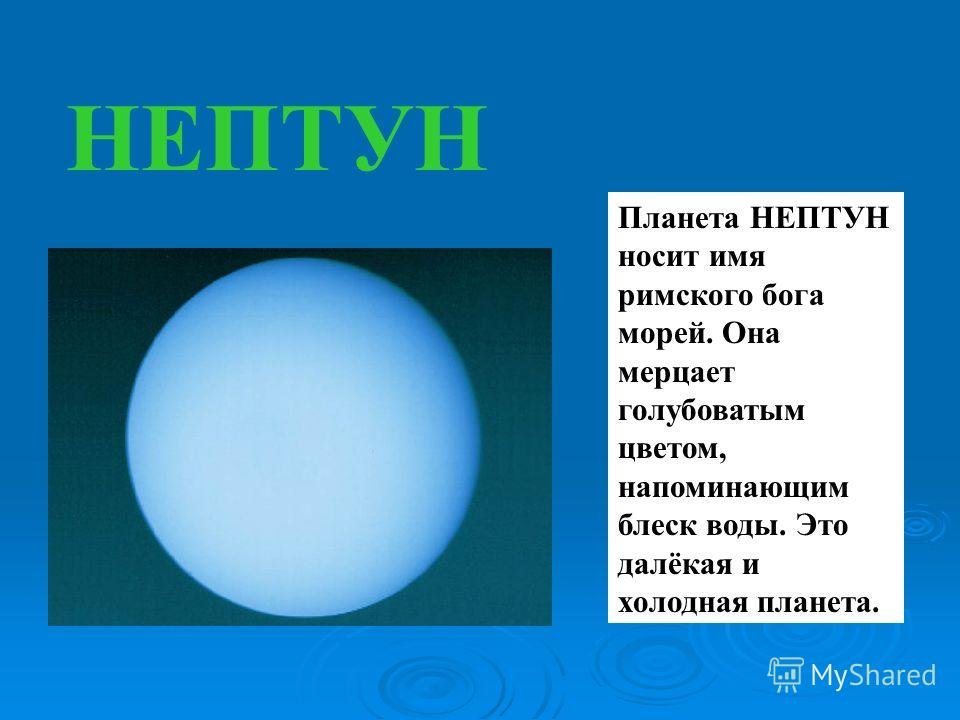 НЕПТУН

Планета НЕПТУН носит имя римского бога морей. Она мерцает голубоватым цветом, напоминающим блеск воды. Это далёкая и холодная планета.

MyShared